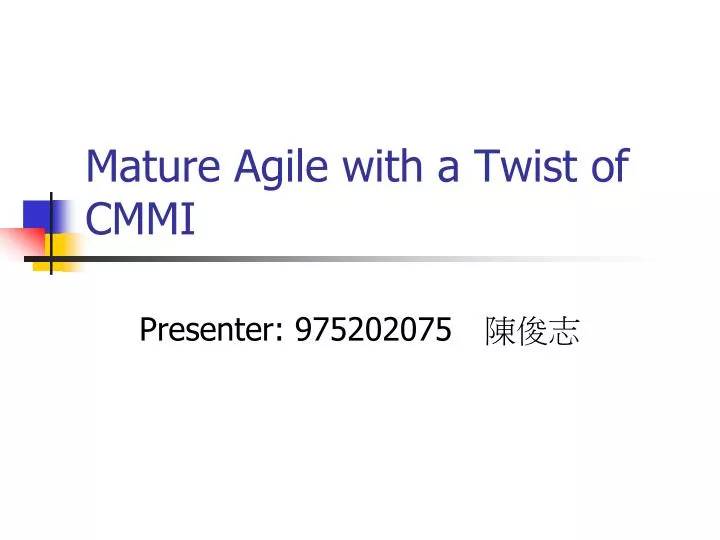 Mature Agile with a Twist of CMMI

Presenter: 975202075 陳俊志